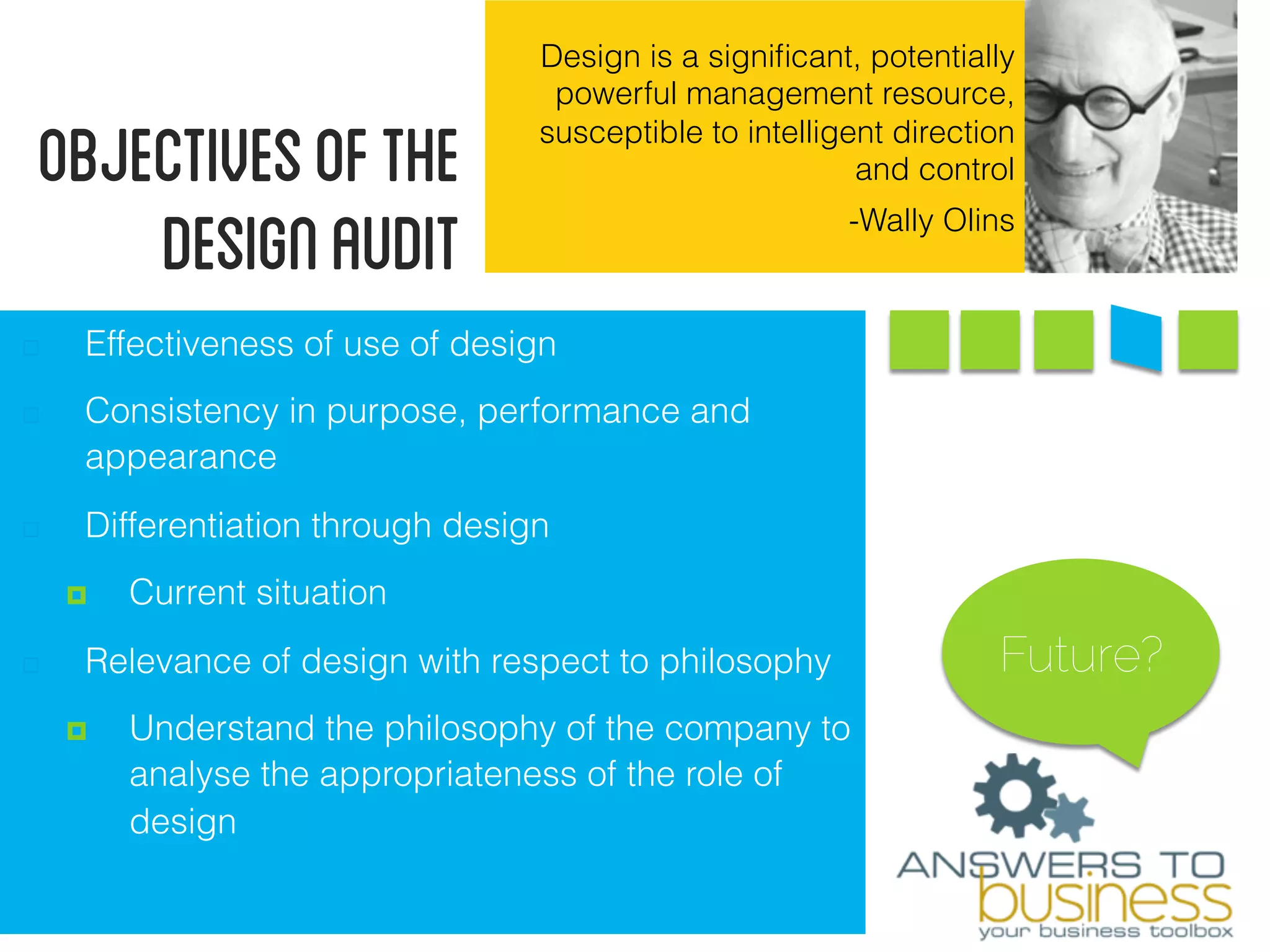 OBJECTIVES OF THE DESIGN AUDIT

Design is a significant, potentially powerful management resource, susceptible to intelligent direction and control

-Wally Olins

Effectiveness of use of design

Consistency in purpose, performance and appearance

Differentiation through design

Current situation

Relevance of design with respect to philosophy

Understand the philosophy of the company to analyse the appropriateness of the role of design

Future?

ANSWERS TO business
your business toolbox